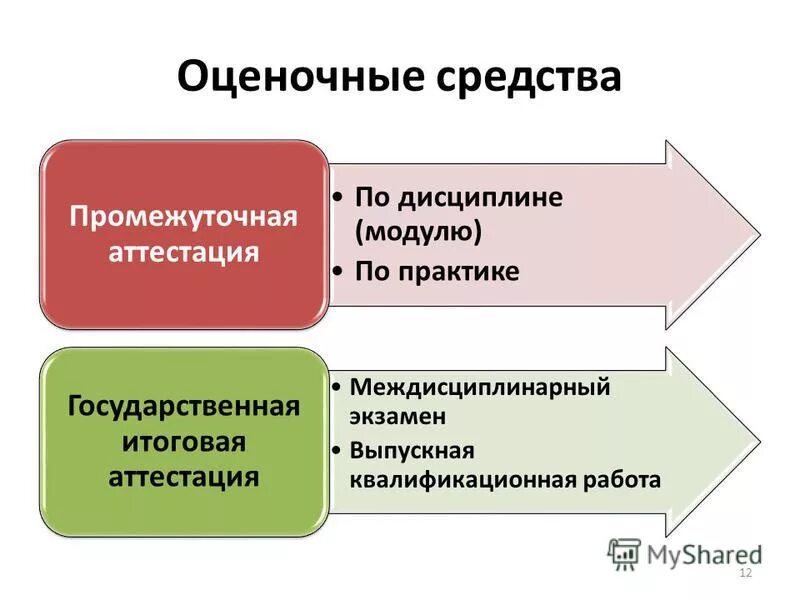 Оценочные средства

Промежуточная аттестация

• По дисциплине (модулю)
• По практике

Государственная итоговая аттестация

• Междисциплинарный экзамен
• Выпускная квалификационная работа

MyShared

12